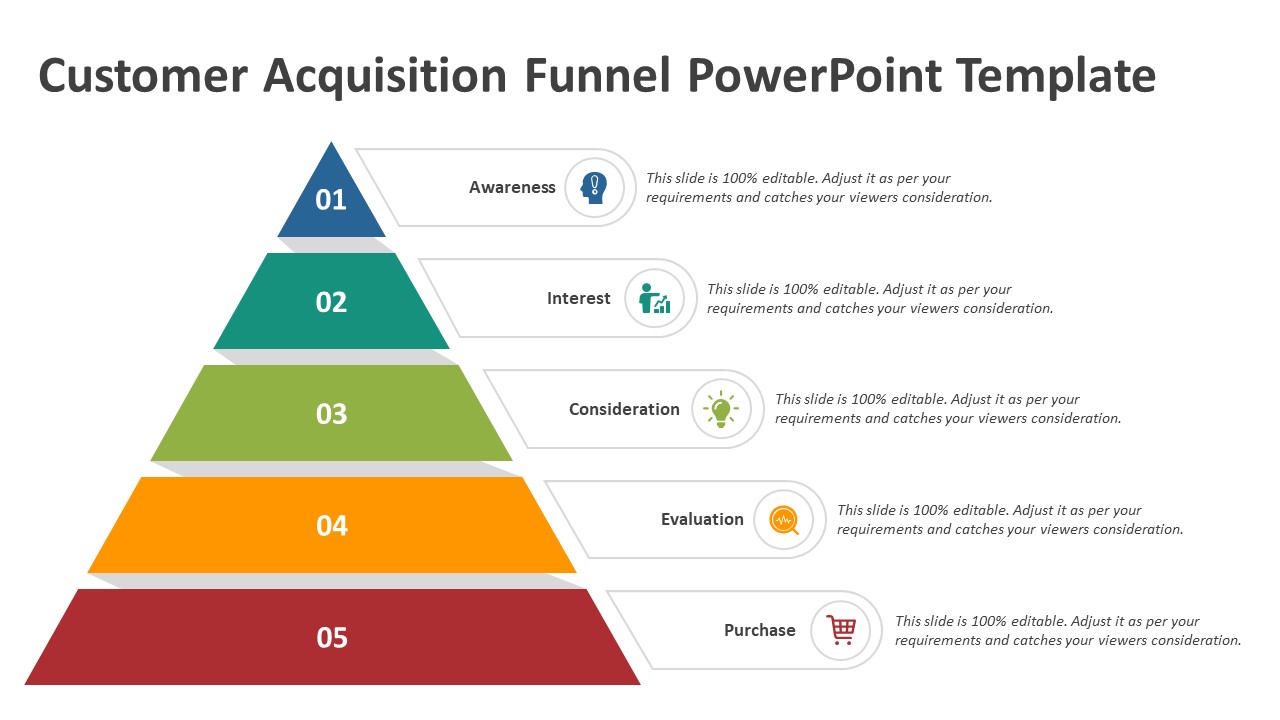 Customer Acquisition Funnel PowerPoint Template

01

Awareness

This slide is 100% editable. Adjust it as per your requirements and catches your viewers consideration.

02

Interest

This slide is 100% editable. Adjust it as per your requirements and catches your viewers consideration.

03

Consideration

This slide is 100% editable. Adjust it as per your requirements and catches your viewers consideration.

04

Evaluation

This slide is 100% editable. Adjust it as per your requirements and catches your viewers consideration.

05

Purchase

This slide is 100% editable. Adjust it as per your requirements and catches your viewers consideration.